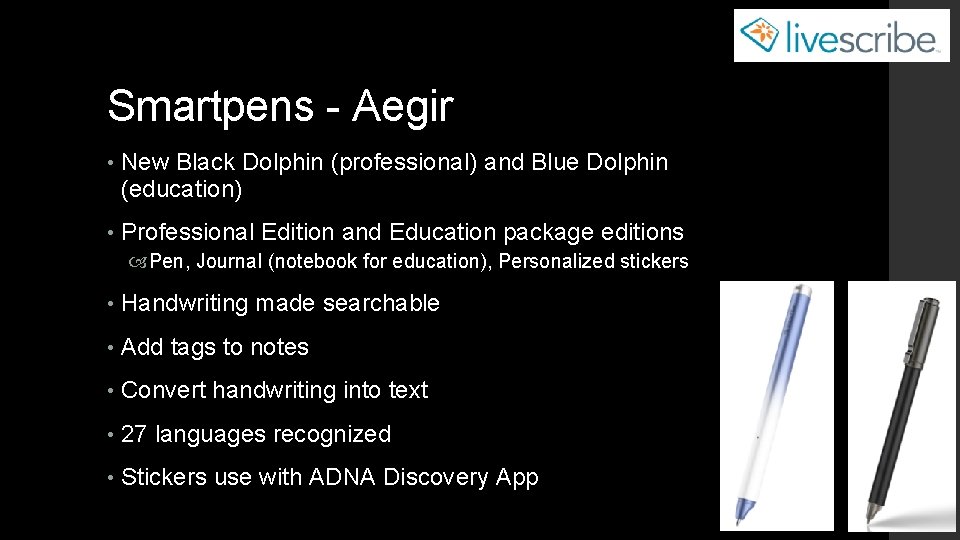 livescribe

Smartpens - Aegir

• New Black Dolphin (professional) and Blue Dolphin (education)

• Professional Edition and Education package editions

Pen, Journal (notebook for education), Personalized stickers

• Handwriting made searchable

• Add tags to notes

• Convert handwriting into text

• 27 languages recognized

• Stickers use with ADNA Discovery App